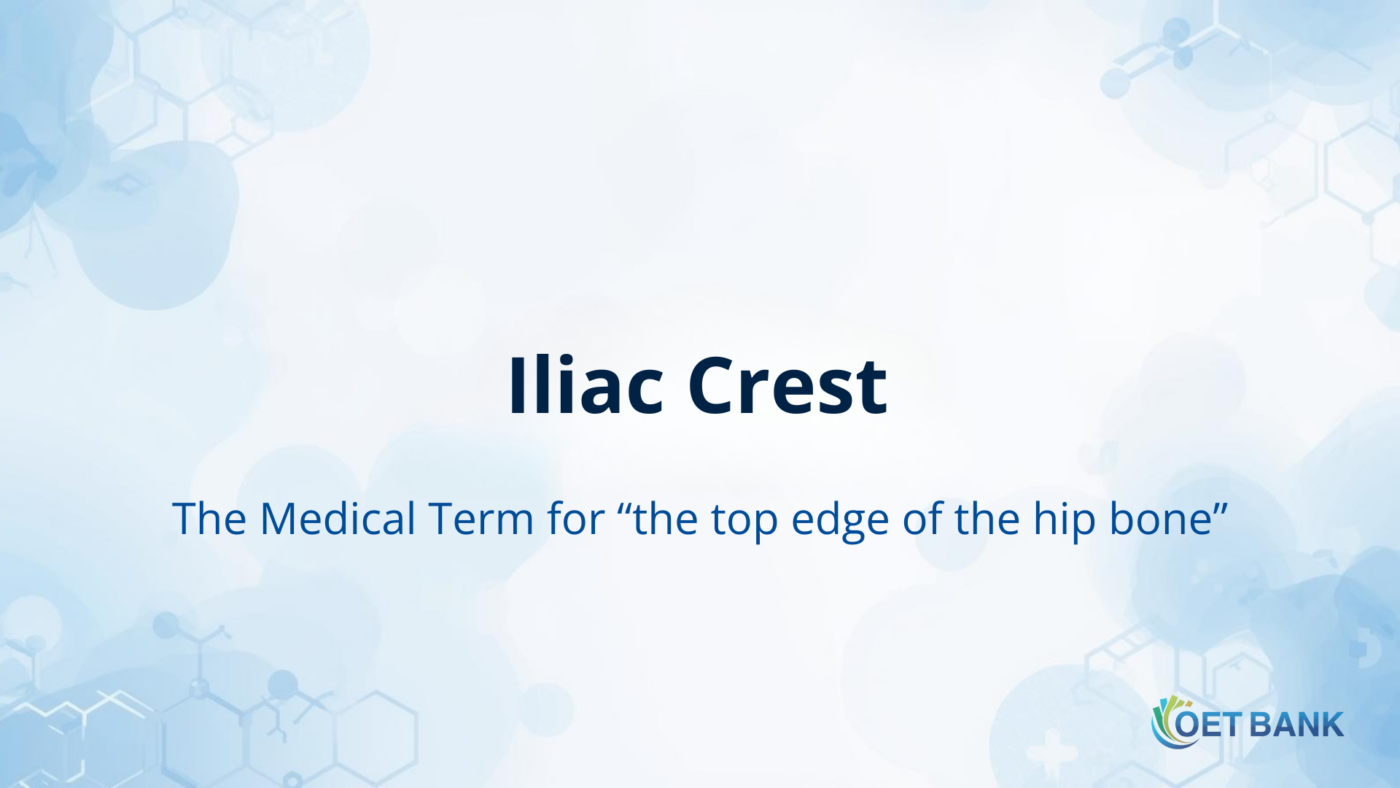 Iliac Crest

The Medical Term for “the top edge of the hip bone”

OET BANK